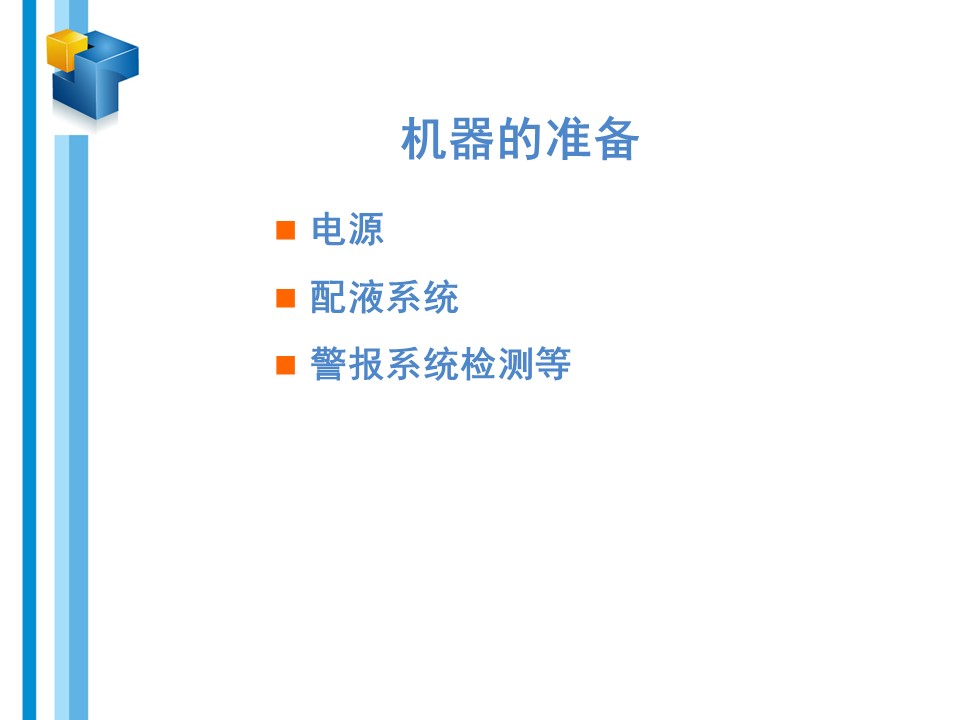 机器的准备

■ 电源

■ 配液系统

■ 警报系统检测等